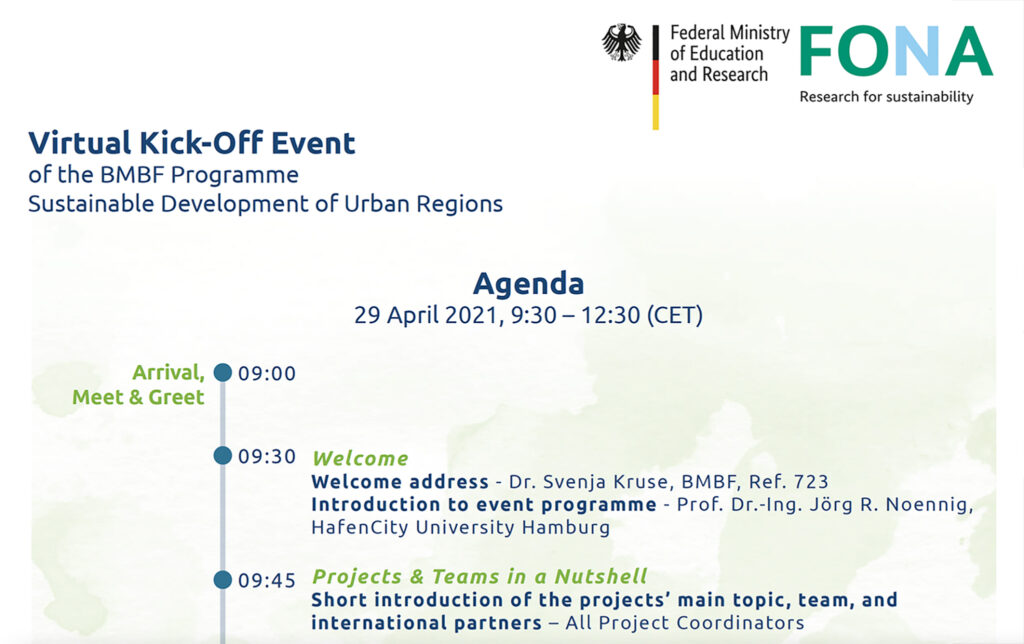 Federal Ministry of Education and Research

FONA
Research for sustainability

Virtual Kick-Off Event
of the BMBF Programme
Sustainable Development of Urban Regions

Agenda
29 April 2021, 9:30 – 12:30 (CET)

Arrival, Meet & Greet
09:00

09:30 Welcome
Welcome address - Dr. Svenja Kruse, BMBF, Ref. 723
Introduction to event programme - Prof. Dr.-Ing. Jörg R. Noennig, HafenCity University Hamburg

09:45 Projects & Teams in a Nutshell
Short introduction of the projects' main topic, team, and international partners – All Project Coordinators